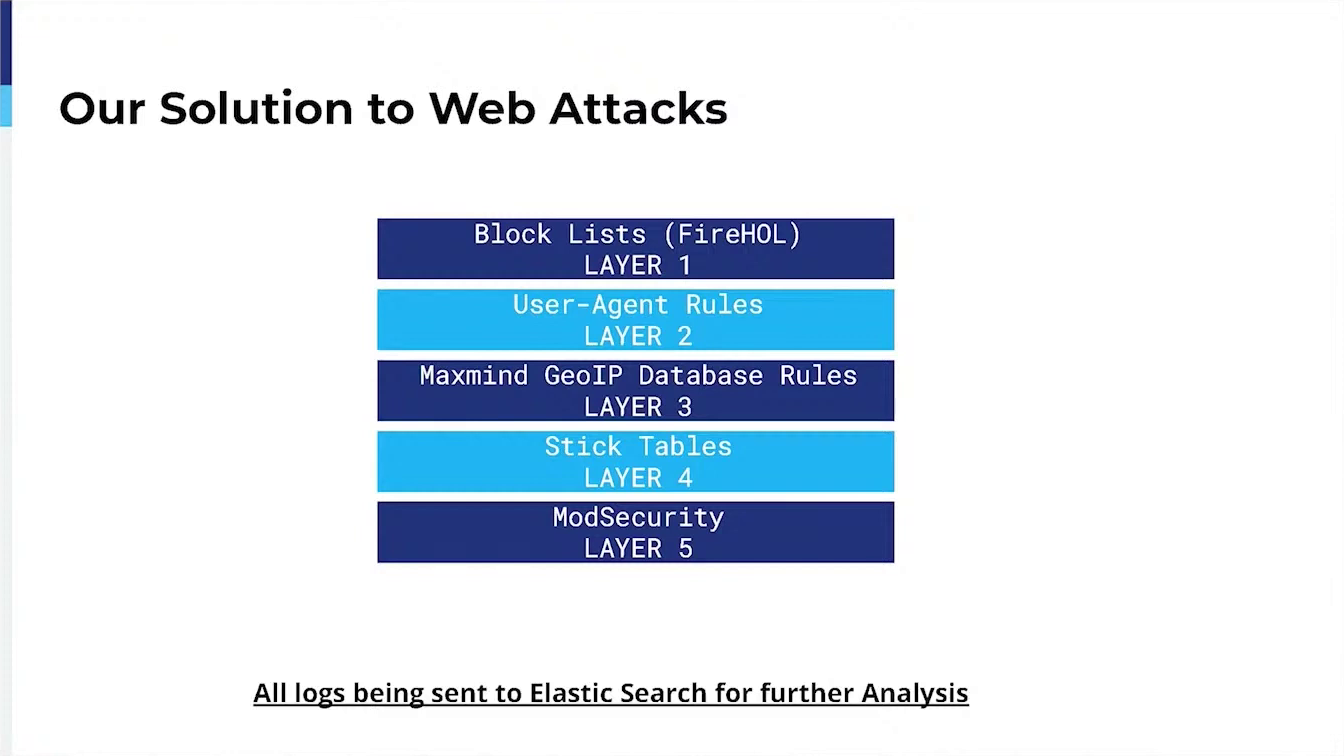 Our Solution to Web Attacks

Block Lists (FireHOL)
LAYER 1

User-Agent Rules
LAYER 2

Maxmind GeoIP Database Rules
LAYER 3

Stick Tables
LAYER 4

ModSecurity
LAYER 5

All logs being sent to Elastic Search for further Analysis